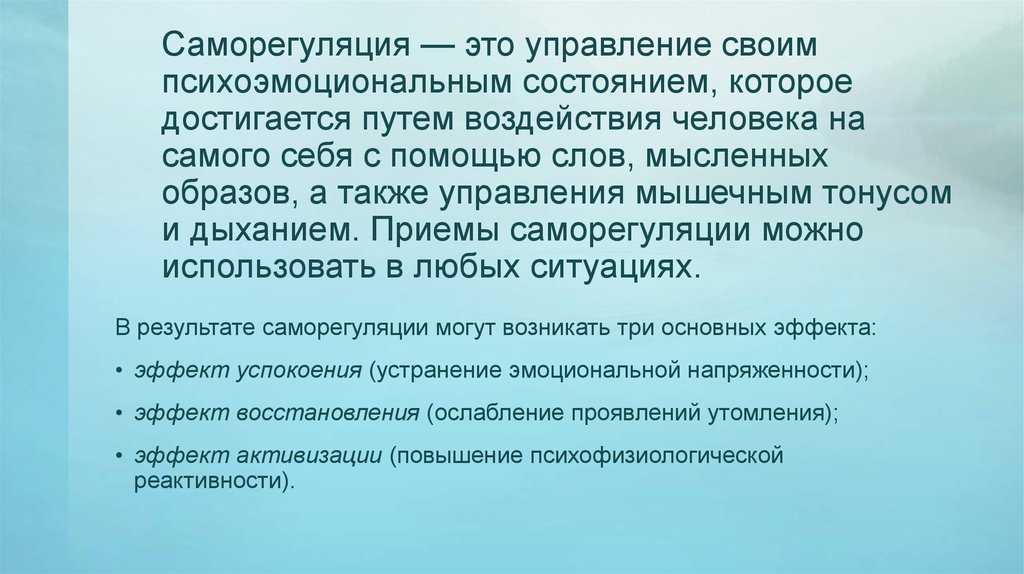 Саморегуляция — это управление своим психоэмоциональным состоянием, которое достигается путем воздействия человека на самого себя с помощью слов, мысленных образов, а также управления мышечным тонусом и дыханием. Приемы саморегуляции можно использовать в любых ситуациях.

В результате саморегуляции могут возникать три основных эффекта:

• эффект успокоения (устранение эмоциональной напряженности);

• эффект восстановления (ослабление проявлений утомления);

• эффект активизации (повышение психофизиологической реактивности).